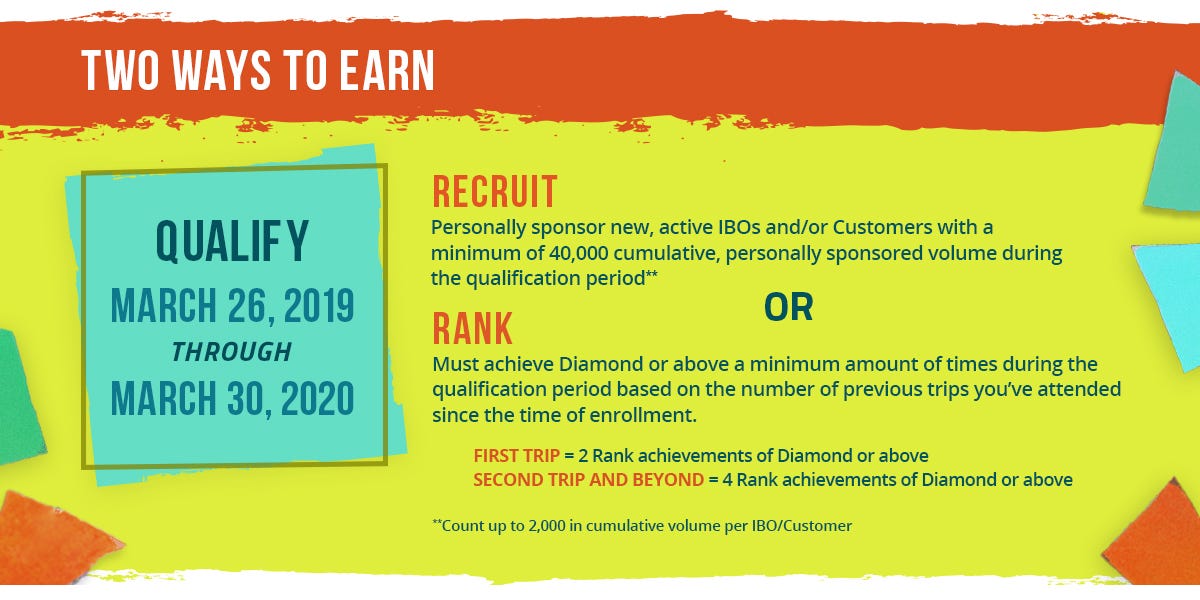 TWO WAYS TO EARN

QUALIFY
MARCH 26, 2019
THROUGH
MARCH 30, 2020

RECRUIT
Personally sponsor new, active IBOs and/or Customers with a minimum of 40,000 cumulative, personally sponsored volume during the qualification period**

OR

RANK
Must achieve Diamond or above a minimum amount of times during the qualification period based on the number of previous trips you've attended since the time of enrollment.

FIRST TRIP = 2 Rank achievements of Diamond or above
SECOND TRIP AND BEYOND = 4 Rank achievements of Diamond or above

**Count up to 2,000 in cumulative volume per IBO/Customer